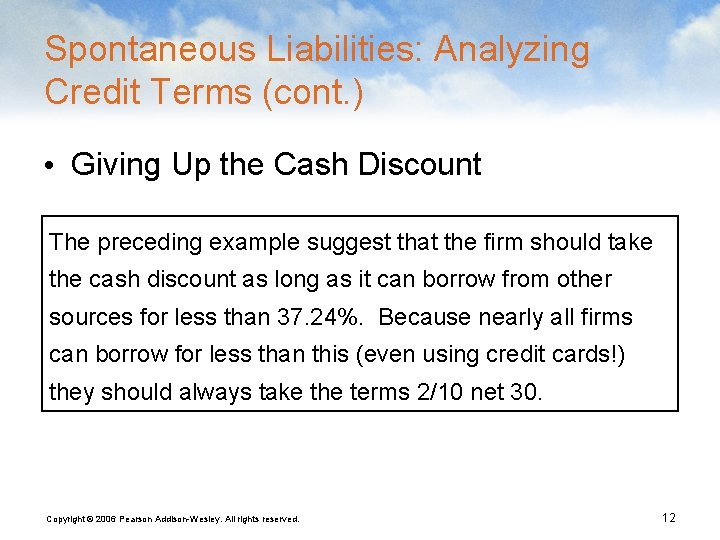 Spontaneous Liabilities: Analyzing Credit Terms (cont.)

• Giving Up the Cash Discount

The preceding example suggest that the firm should take the cash discount as long as it can borrow from other sources for less than 37.24%. Because nearly all firms can borrow for less than this (even using credit cards!) they should always take the terms 2/10 net 30.

Copyright © 2006 Pearson Addison-Wesley. All rights reserved.

12